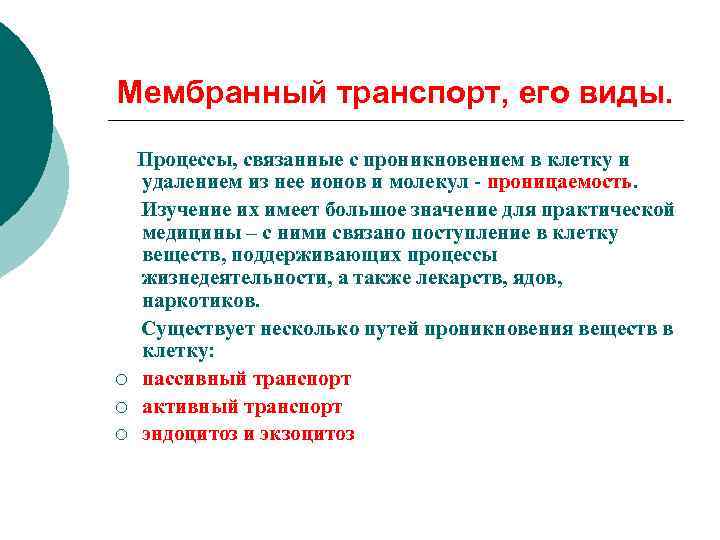 Мембранный транспорт, его виды.

Процессы, связанные с проникновением в клетку и удалением из нее ионов и молекул - проницаемость.

Изучение их имеет большое значение для практической медицины – с ними связано поступление в клетку веществ, поддерживающих процессы жизнедеятельности, а также лекарств, ядов, наркотиков.

Существует несколько путей проникновения веществ в клетку:

○ пассивный транспорт
○ активный транспорт
○ эндоцитоз и экзоцитоз